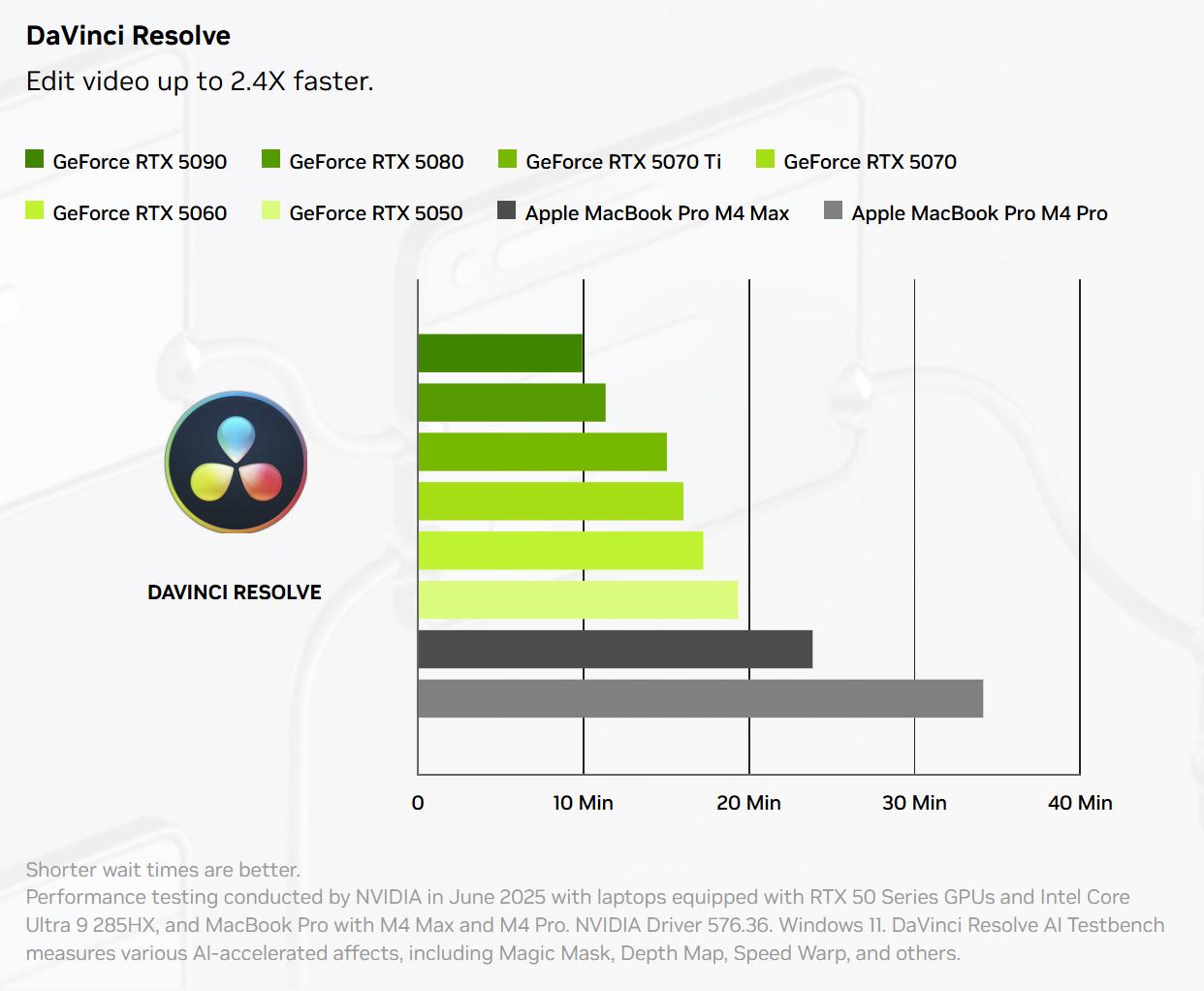 DaVinci Resolve
Edit video up to 2.4X faster.

GeForce RTX 5090
GeForce RTX 5080
GeForce RTX 5070 Ti
GeForce RTX 5070
GeForce RTX 5060
GeForce RTX 5050
Apple MacBook Pro M4 Max
Apple MacBook Pro M4 Pro

DAVINCI RESOLVE

0
10 Min
20 Min
30 Min
40 Min

Shorter wait times are better.
Performance testing conducted by NVIDIA in June 2025 with laptops equipped with RTX 50 Series GPUs and Intel Core Ultra 9 285HX, and MacBook Pro with M4 Max and M4 Pro. NVIDIA Driver 576.36. Windows 11. DaVinci Resolve AI Testbench measures various AI-accelerated affects, including Magic Mask, Depth Map, Speed Warp, and others.